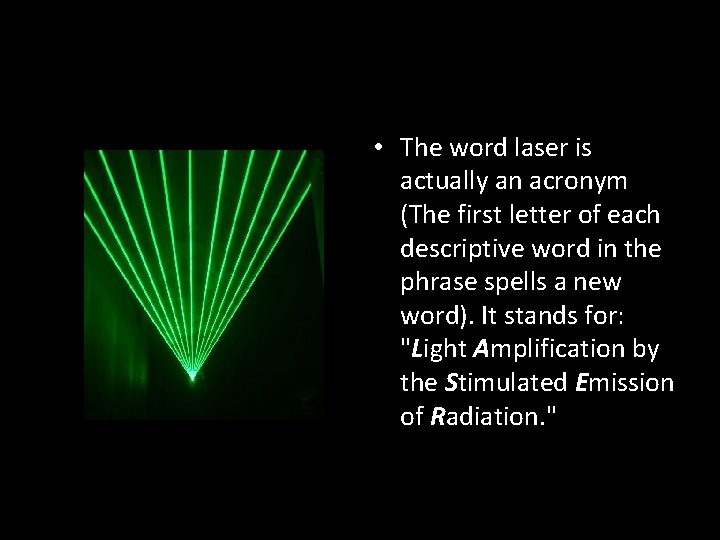 • The word laser is actually an acronym (The first letter of each descriptive word in the phrase spells a new word). It stands for: "Light Amplification by the Stimulated Emission of Radiation."